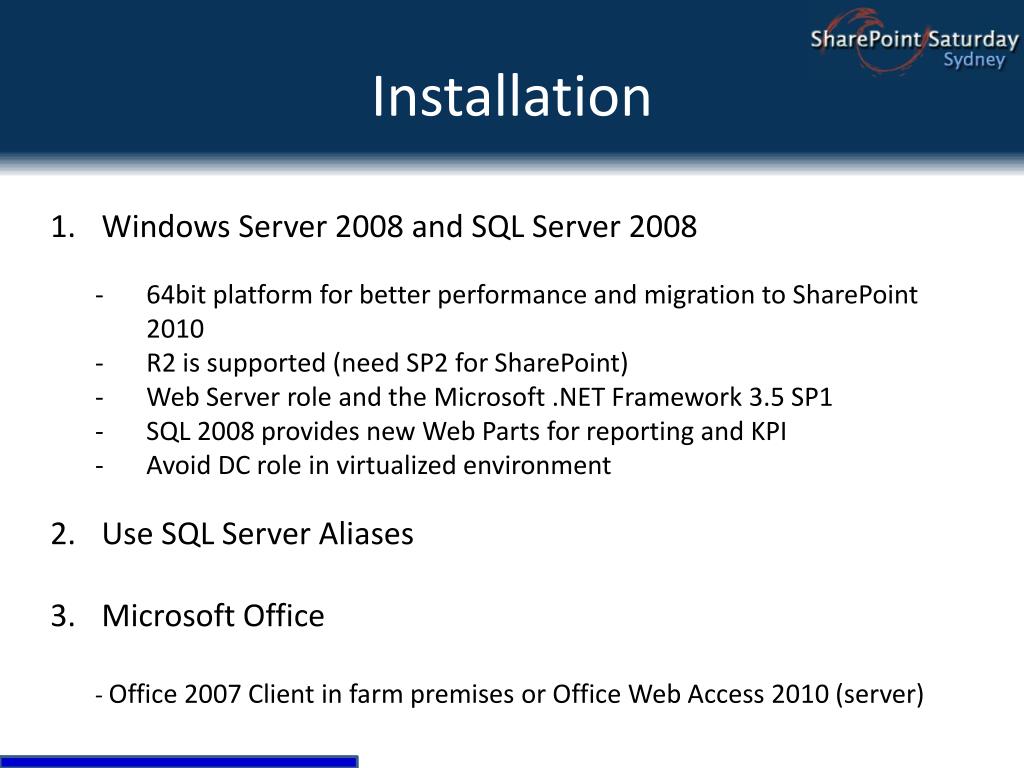 SharePoint Saturday
Sydney

Installation

1. Windows Server 2008 and SQL Server 2008

- 64bit platform for better performance and migration to SharePoint 2010
- R2 is supported (need SP2 for SharePoint)
- Web Server role and the Microsoft .NET Framework 3.5 SP1
- SQL 2008 provides new Web Parts for reporting and KPI
- Avoid DC role in virtualized environment

2. Use SQL Server Aliases

3. Microsoft Office

- Office 2007 Client in farm premises or Office Web Access 2010 (server)